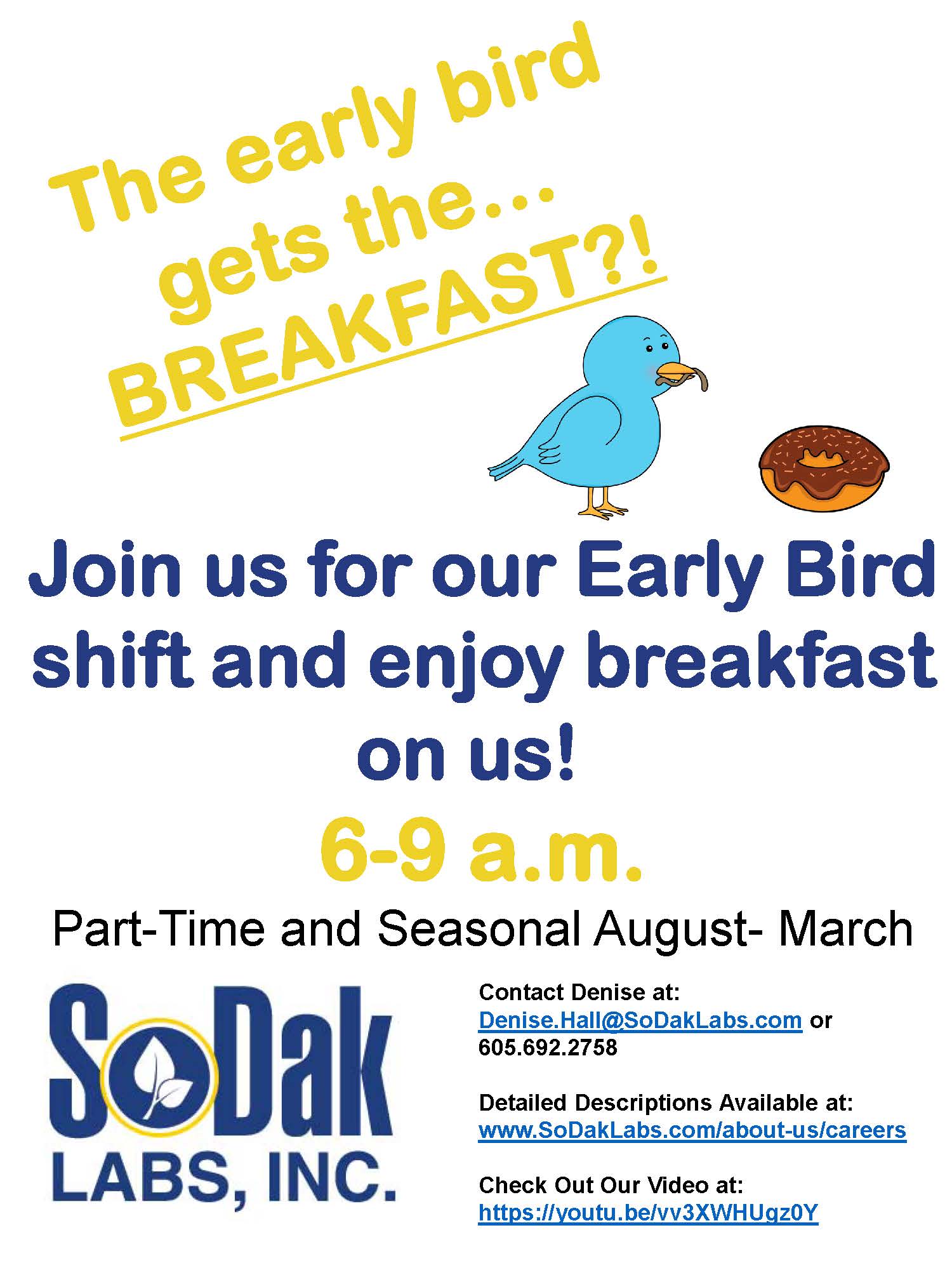 The early bird gets the… BREAKFAST?!

Join us for our Early Bird shift and enjoy breakfast on us!

6-9 a.m.

Part-Time and Seasonal August- March

SoDak LABS, INC.

Contact Denise at:
Denise.Hall@SoDakLabs.com or 605.692.2758

Detailed Descriptions Available at:
www.SoDakLabs.com/about-us/careers

Check Out Our Video at:
https://youtu.be/vv3XWHUgz0Y